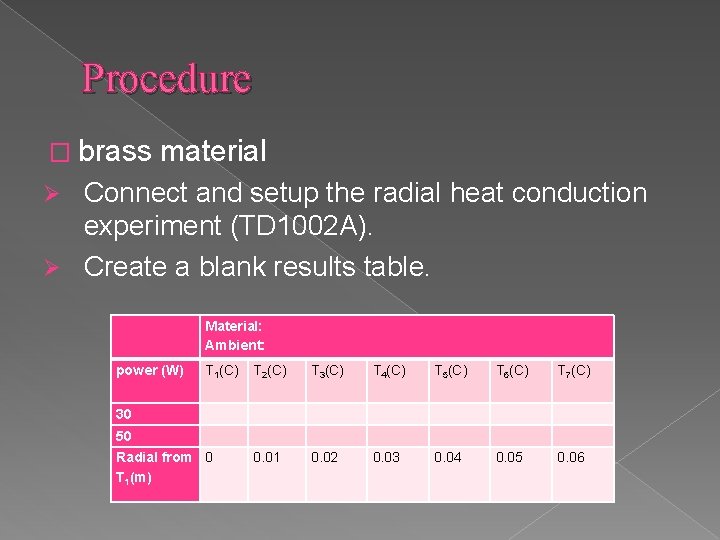 Procedure

□ brass material

➢ Connect and setup the radial heat conduction experiment (TD1002A).

➢ Create a blank results table.

| | Material: Ambient: | | | | | | |
|---|---|---|---|---|---|---|---|
| power (W) | $T_1$(C) | $T_2$(C) | $T_3$(C) | $T_4$(C) | $T_5$(C) | $T_6$(C) | $T_7$(C) |
| 30 | | | | | | | |
| 50 | | | | | | | |
| Radial from $T_1$(m) | 0 | 0.01 | 0.02 | 0.03 | 0.04 | 0.05 | 0.06 |